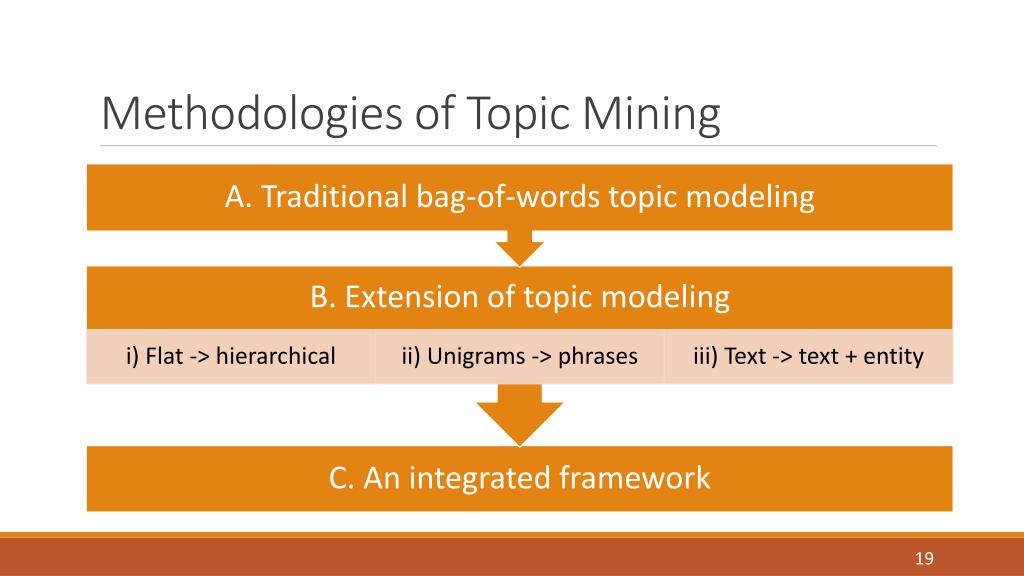 Methodologies of Topic Mining

A. Traditional bag-of-words topic modeling

B. Extension of topic modeling

i) Flat -> hierarchical

ii) Unigrams -> phrases

iii) Text -> text + entity

C. An integrated framework

19